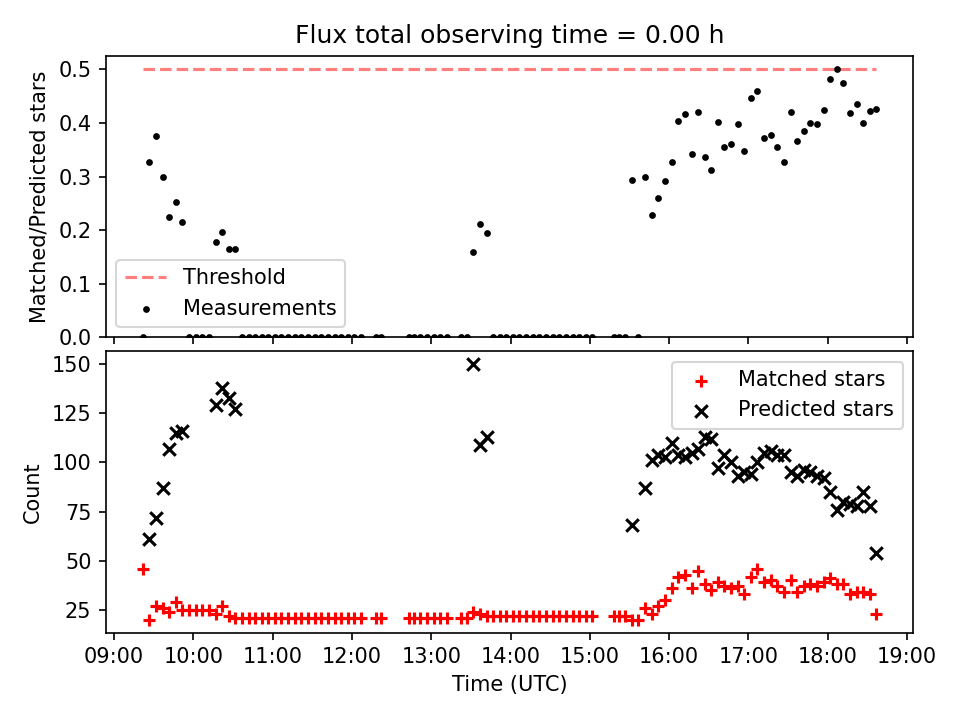 Flux total observing time = 0.00 h

Matched/Predicted stars

0.5
0.4
0.3
0.2
0.1
0.0

Threshold
Measurements

Count

150
125
100
75
50
25

Matched stars
Predicted stars

09:00 10:00 11:00 12:00 13:00 14:00 15:00 16:00 17:00 18:00 19:00

Time (UTC)